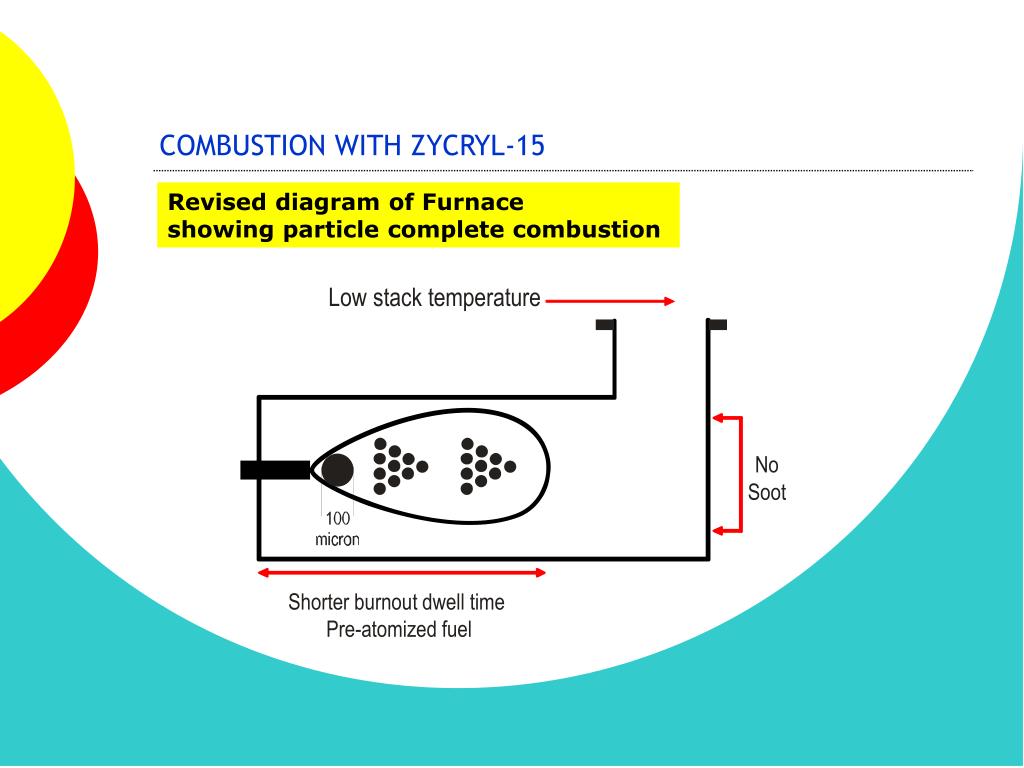 COMBUSTION WITH ZYCRYL-15

Revised diagram of Furnace
showing particle complete combustion

Low stack temperature

No
Soot

100
micron

Shorter burnout dwell time
Pre-atomized fuel